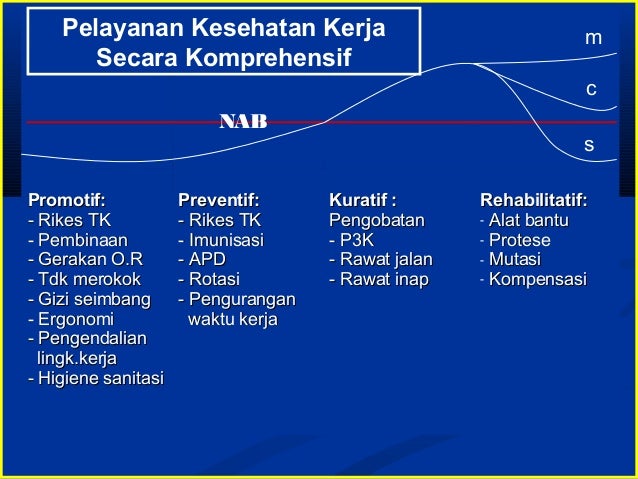 Pelayanan Kesehatan Kerja Secara Komprehensif

m

c

NAB

s

Promotif:
- Rikes TK
- Pembinaan
- Gerakan O.R
- Tdk merokok
- Gizi seimbang
- Ergonomi
- Pengendalian lingk.kerja
- Higiene sanitasi

Preventif:
- Rikes TK
- Imunisasi
- APD
- Rotasi
- Pengurangan waktu kerja

Kuratif :
Pengobatan
- P3K
- Rawat jalan
- Rawat inap

Rehabilitatif:
- Alat bantu
- Protese
- Mutasi
- Kompensasi